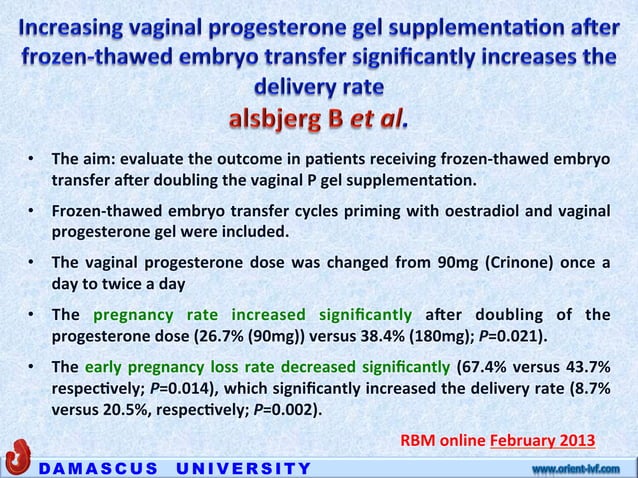 Increasing vaginal progesterone gel supplementation after frozen-thawed embryo transfer significantly increases the delivery rate
alsbjerg B et al.

• The aim: evaluate the outcome in patients receiving frozen-thawed embryo transfer after doubling the vaginal P gel supplementation.

• Frozen-thawed embryo transfer cycles priming with oestradiol and vaginal progesterone gel were included.

• The vaginal progesterone dose was changed from 90mg (Crinone) once a day to twice a day

• The pregnancy rate increased significantly after doubling of the progesterone dose (26.7% (90mg)) versus 38.4% (180mg); P=0.021).

• The early pregnancy loss rate decreased significantly (67.4% versus 43.7% respectively; P=0.014), which significantly increased the delivery rate (8.7% versus 20.5%, respectively; P=0.002).

RBM online February 2013

DAMASCUS UNIVERSITY

www.orient-ivf.com